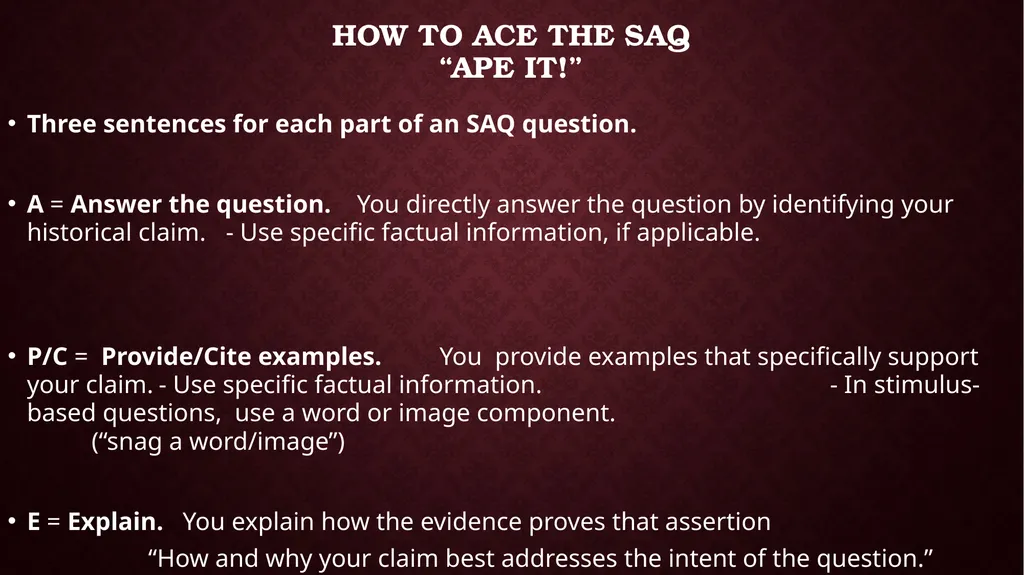 HOW TO ACE THE SAQ
“APE IT!”

• Three sentences for each part of an SAQ question.

• A = Answer the question. You directly answer the question by identifying your historical claim. - Use specific factual information, if applicable.

• P/C = Provide/Cite examples. You provide examples that specifically support your claim. - Use specific factual information. - In stimulus-based questions, use a word or image component. (“snag a word/image”)

• E = Explain. You explain how the evidence proves that assertion “How and why your claim best addresses the intent of the question.”